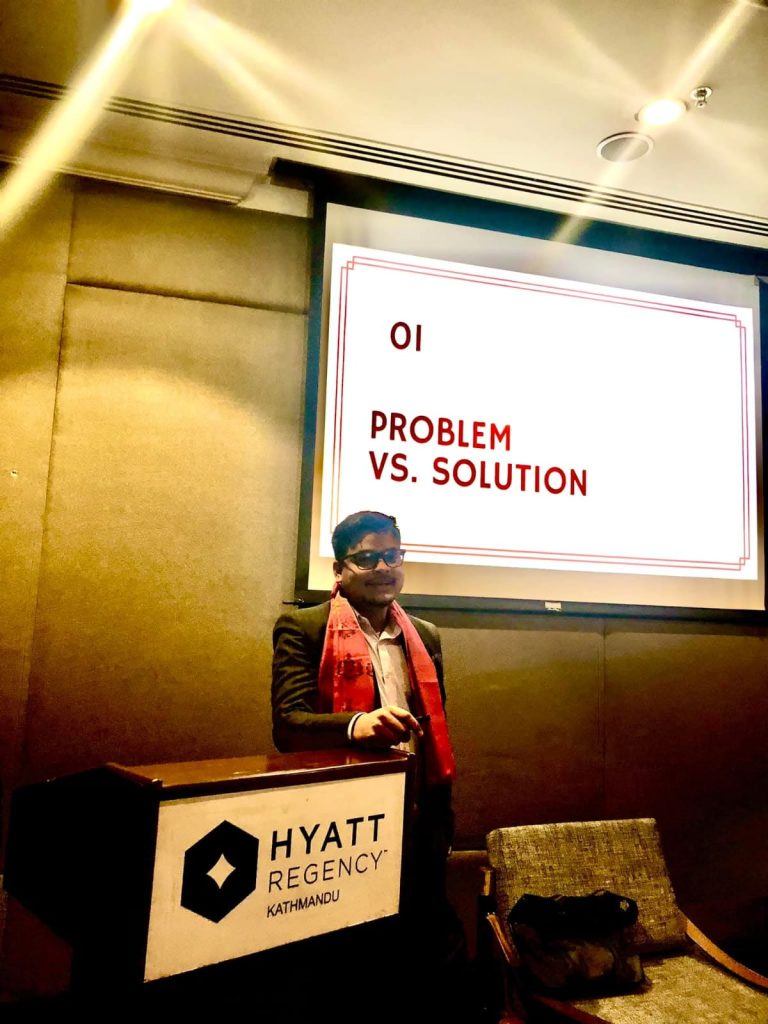 01

PROBLEM
VS. SOLUTION

HYATT
REGENCY™
KATHMANDU